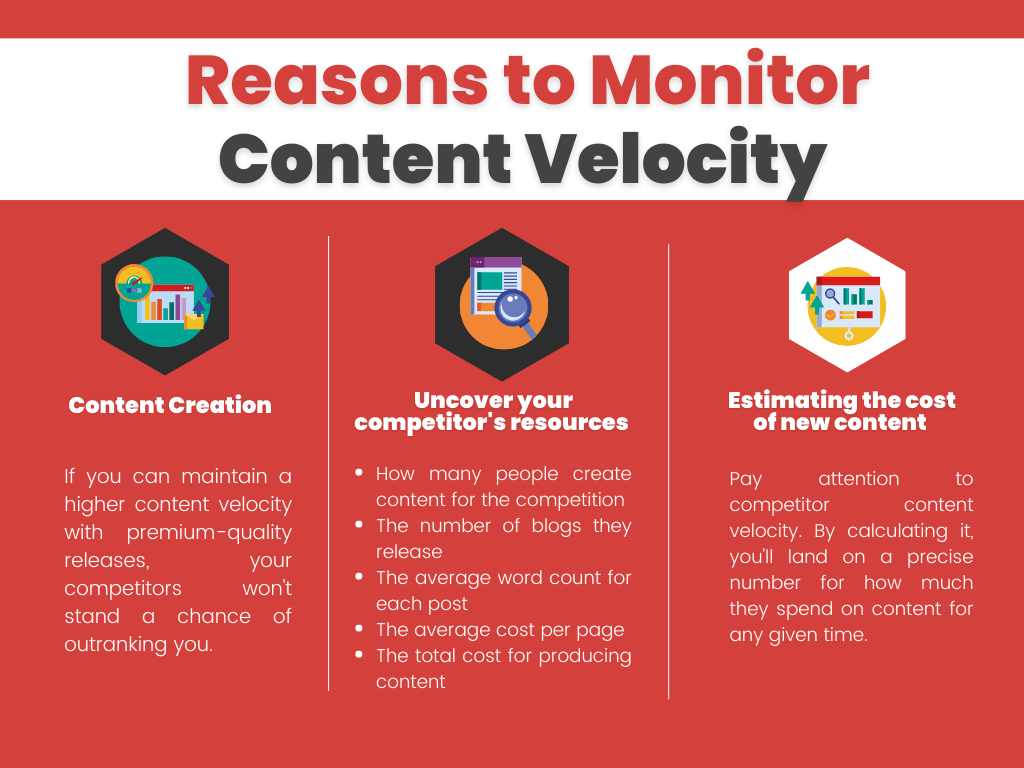 Reasons to Monitor Content Velocity

Content Creation

If you can maintain a higher content velocity with premium-quality releases, your competitors won't stand a chance of outranking you.

Uncover your competitor's resources

- How many people create content for the competition
- The number of blogs they release
- The average word count for each post
- The average cost per page
- The total cost for producing content

Estimating the cost of new content

Pay attention to competitor content velocity. By calculating it, you'll land on a precise number for how much they spend on content for any given time.